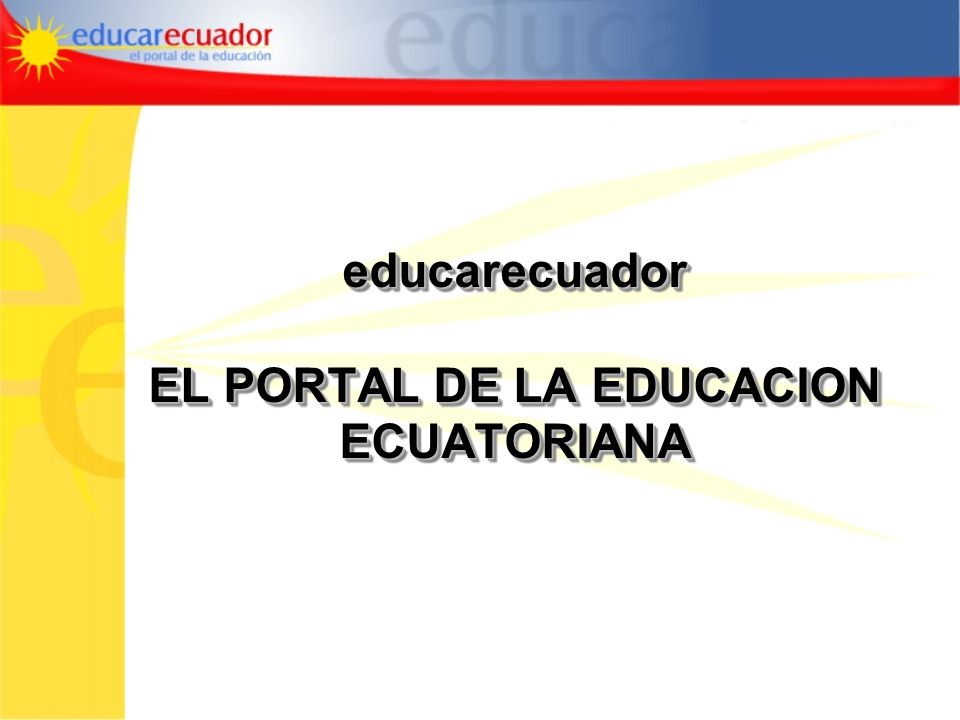 educarecuador
el portal de la educación

educarecuador

EL PORTAL DE LA EDUCACION ECUATORIANA